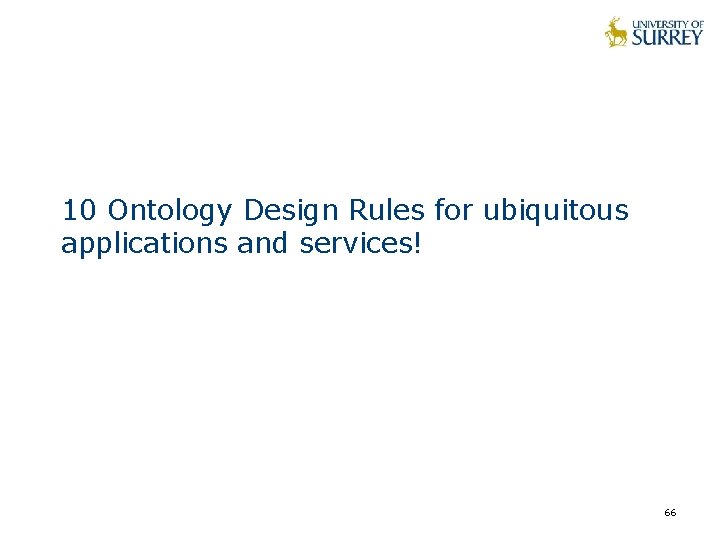 UNIVERSITY OF
SURREY

10 Ontology Design Rules for ubiquitous applications and services!

66